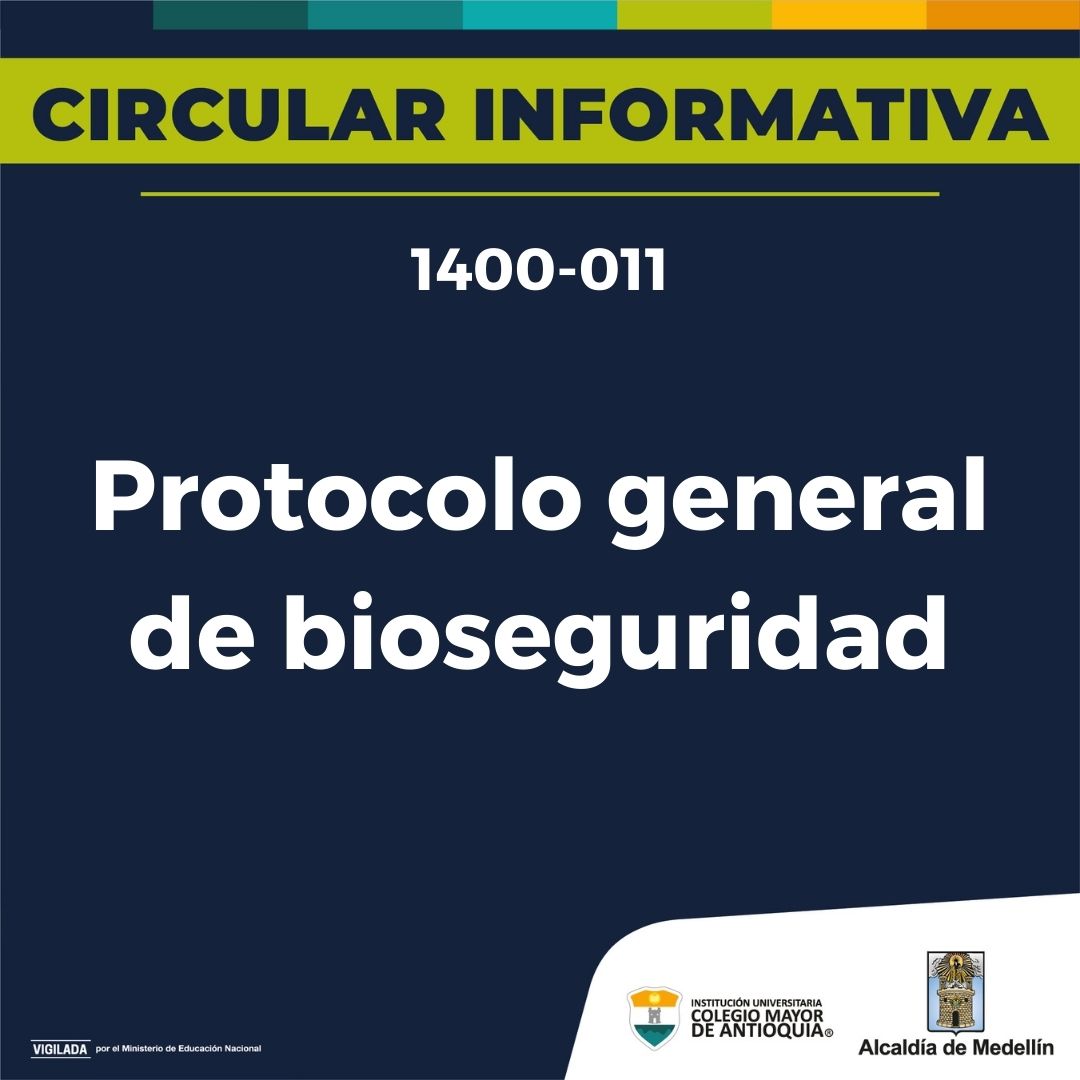 CIRCULAR INFORMATIVA

1400-011

Protocolo general de bioseguridad

VIGILADA por el Ministerio de Educación Nacional

INSTITUCIÓN UNIVERSITARIA COLEGIO MAYOR DE ANTIOQUIA®

Alcaldía de Medellín